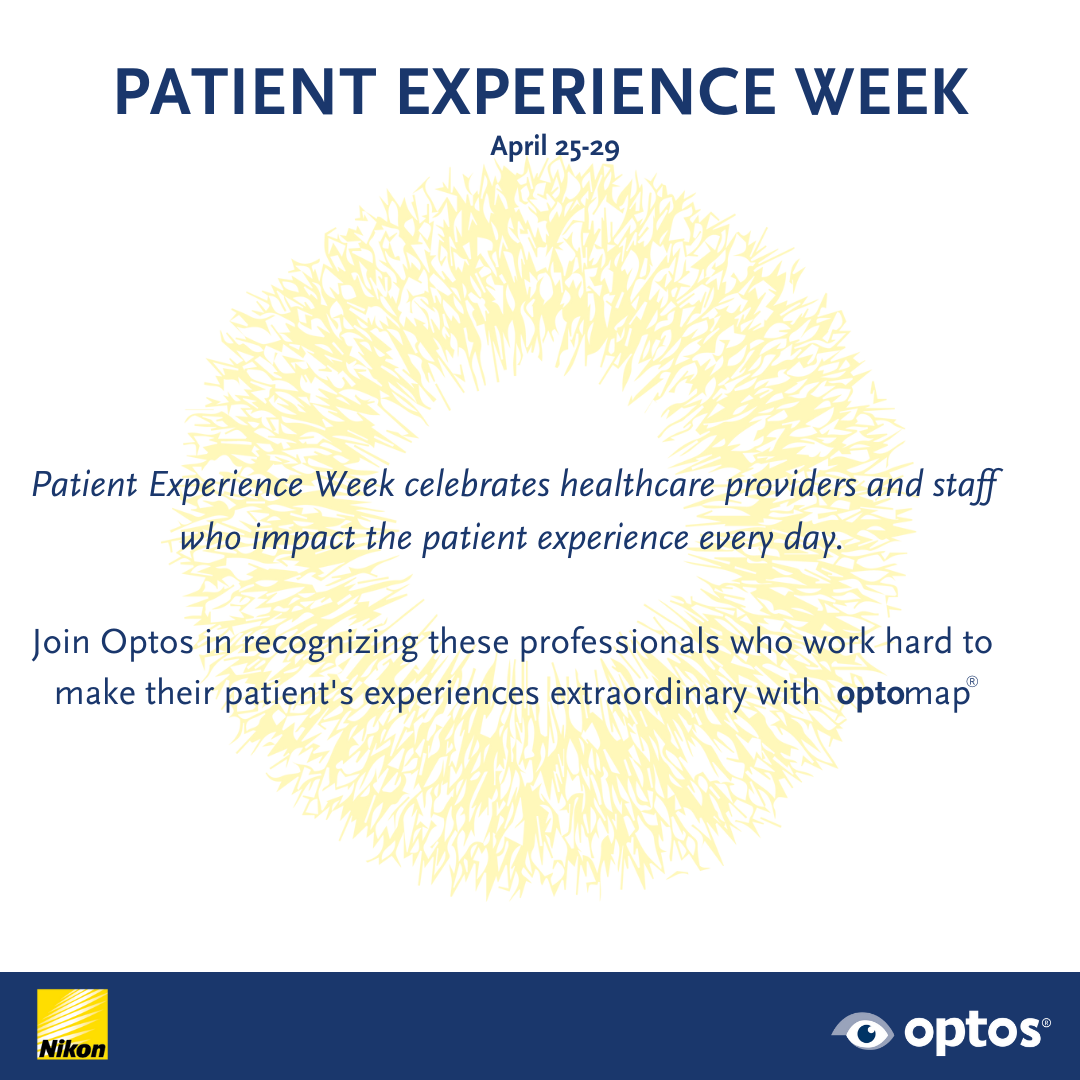 PATIENT EXPERIENCE WEEK
April 25-29

Patient Experience Week celebrates healthcare providers and staff who impact the patient experience every day.

Join Optos in recognizing these professionals who work hard to make their patient's experiences extraordinary with optomap®

Nikon

optos®